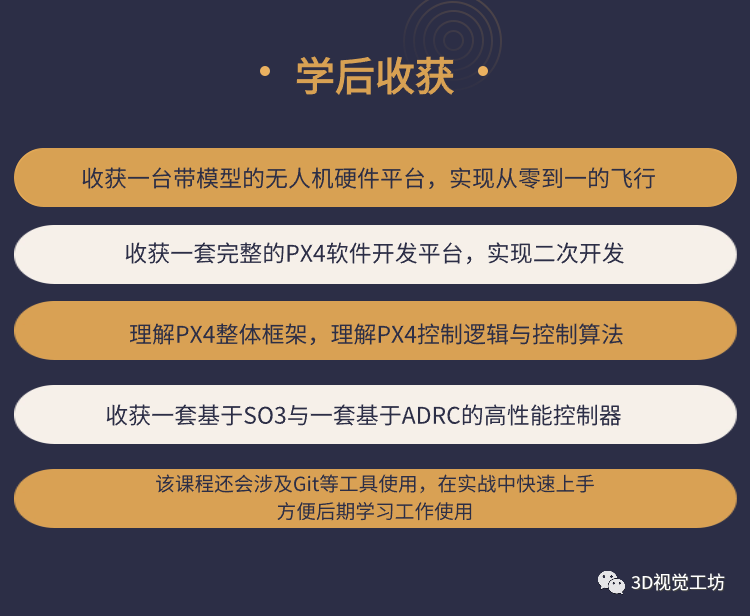 · 学后收获 ·

收获一台带模型的无人机硬件平台，实现从零到一的飞行

收获一套完整的PX4软件开发平台，实现二次开发

理解PX4整体框架，理解PX4控制逻辑与控制算法

收获一套基于SO3与一套基于ADRC的高性能控制器

该课程还会涉及Git等工具使用，在实战中快速上手
方便后期学习工作使用

3D视觉工坊